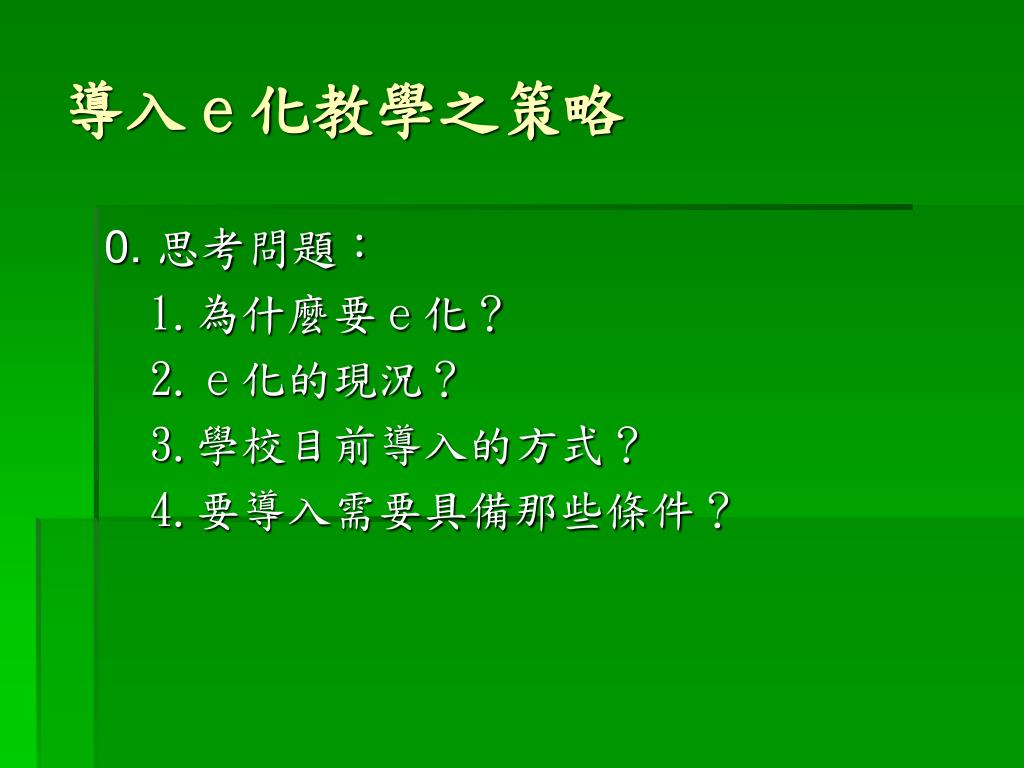 導入ｅ化教學之策略

0. 思考問題：
1. 為什麼要ｅ化？
2. ｅ化的現況？
3. 學校目前導入的方式？
4. 要導入需要具備那些條件？